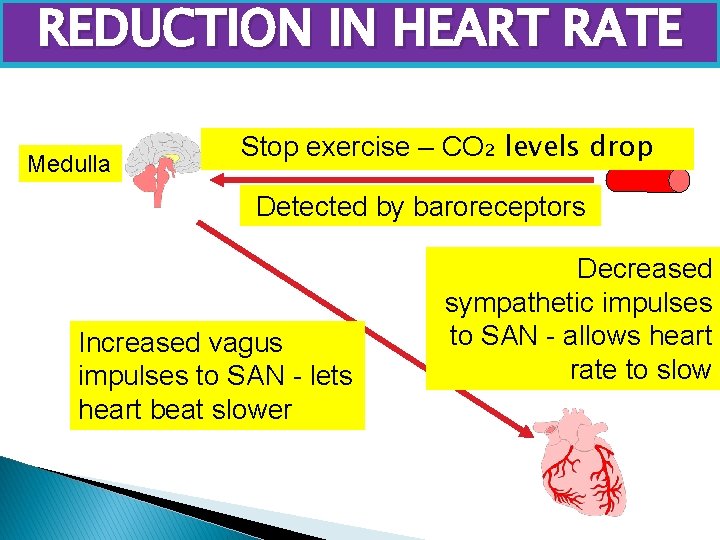 REDUCTION IN HEART RATE

Medulla

Stop exercise – $CO_2$ levels drop

Detected by baroreceptors

Decreased sympathetic impulses to SAN - allows heart rate to slow

Increased vagus impulses to SAN - lets heart beat slower